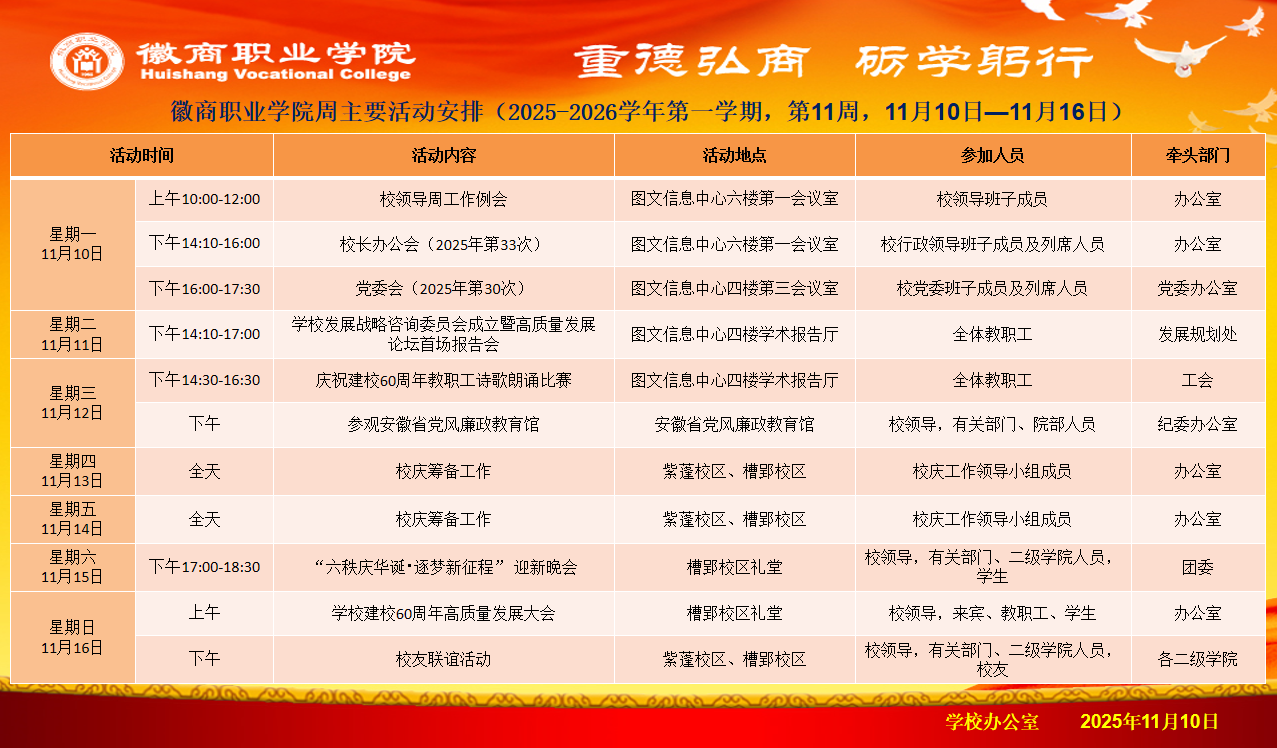 徽商职业学院
Huishang Vocational College

重德弘商　砺学躬行

徽商职业学院周主要活动安排（2025-2026学年第一学期，第11周，11月10日—11月16日）

| 活动时间 | | 活动内容 | 活动地点 | 参加人员 | 牵头部门 |
|---|---|---|---|---|---|
| 星期一 11月10日 | 上午10:00-12:00 | 校领导周工作例会 | 图文信息中心六楼第一会议室 | 校领导班子成员 | 办公室 |
| | 下午14:10-16:00 | 校长办公会（2025年第33次） | 图文信息中心六楼第一会议室 | 校行政领导班子成员及列席人员 | 办公室 |
| | 下午16:00-17:30 | 党委会（2025年第30次） | 图文信息中心四楼第三会议室 | 校党委班子成员及列席人员 | 党委办公室 |
| 星期二 11月11日 | 下午14:10-17:00 | 学校发展战略咨询委员会成立暨高质量发展论坛首场报告会 | 图文信息中心四楼学术报告厅 | 全体教职工 | 发展规划处 |
| 星期三 11月12日 | 下午14:30-16:30 | 庆祝建校60周年教职工诗歌朗诵比赛 | 图文信息中心四楼学术报告厅 | 全体教职工 | 工会 |
| | 下午 | 参观安徽省党风廉政教育馆 | 安徽省党风廉政教育馆 | 校领导，有关部门、院部人员 | 纪委办公室 |
| 星期四 11月13日 | 全天 | 校庆筹备工作 | 紫蓬校区、槽郢校区 | 校庆工作领导小组成员 | 办公室 |
| 星期五 11月14日 | 全天 | 校庆筹备工作 | 紫蓬校区、槽郢校区 | 校庆工作领导小组成员 | 办公室 |
| 星期六 11月15日 | 下午17:00-18:30 | “六秩庆华诞·逐梦新征程”迎新晚会 | 槽郢校区礼堂 | 校领导，有关部门、二级学院人员，学生 | 团委 |
| 星期日 11月16日 | 上午 | 学校建校60周年高质量发展大会 | 槽郢校区礼堂 | 校领导，来宾、教职工、学生 | 办公室 |
| | 下午 | 校友联谊活动 | 紫蓬校区、槽郢校区 | 校领导，有关部门、二级学院人员，校友 | 各二级学院 |

学校办公室　　2025年11月10日